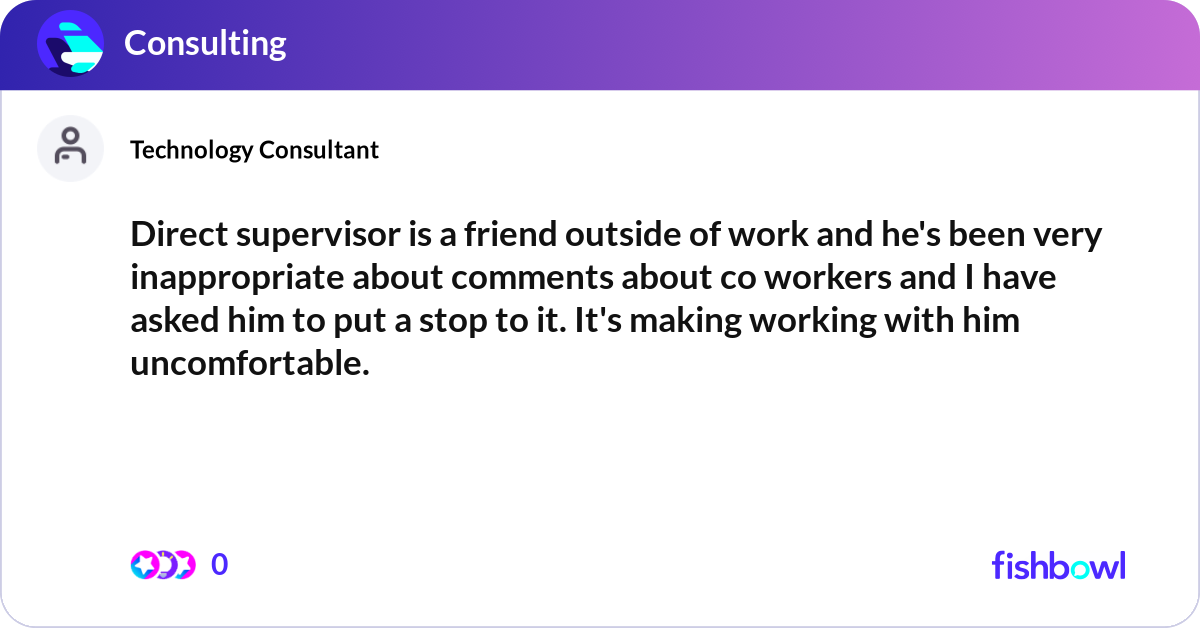 Consulting

Technology Consultant

Direct supervisor is a friend outside of work and he's been very inappropriate about comments about co workers and I have asked him to put a stop to it. It's making working with him uncomfortable.

0

fishbowl